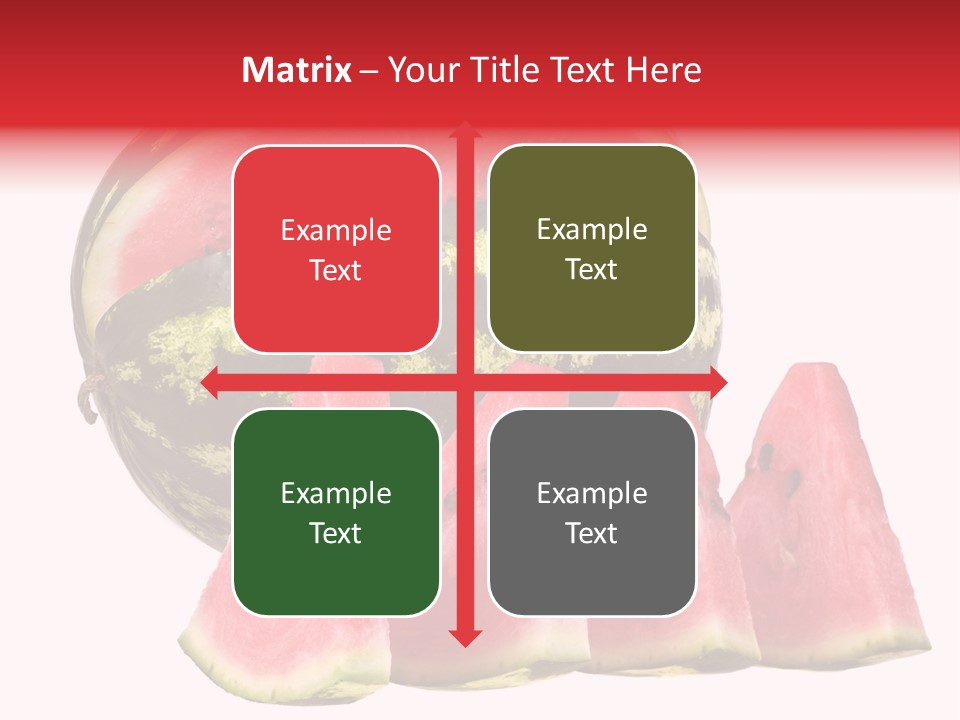 Matrix – Your Title Text Here

Example Text

Example Text

Example Text

Example Text